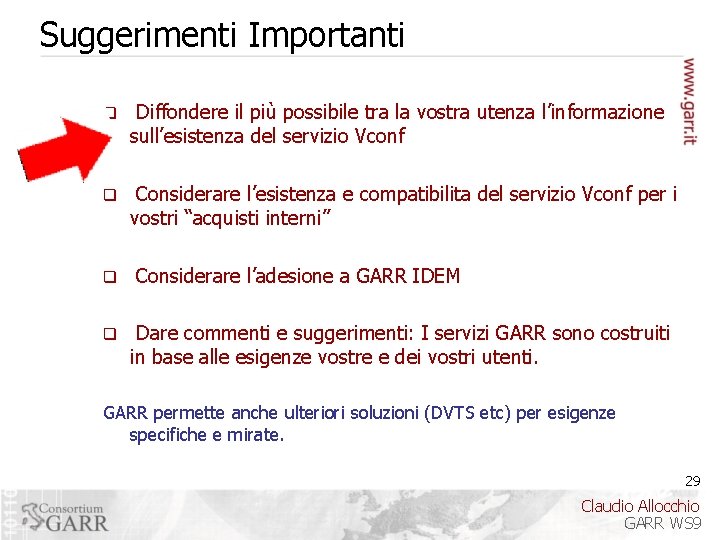 Suggerimenti Importanti

www.garr.it

❑ Diffondere il più possibile tra la vostra utenza l'informazione sull'esistenza del servizio Vconf

❑ Considerare l'esistenza e compatibilita del servizio Vconf per i vostri "acquisti interni"

❑ Considerare l'adesione a GARR IDEM

❑ Dare commenti e suggerimenti: I servizi GARR sono costruiti in base alle esigenze vostre e dei vostri utenti.

GARR permette anche ulteriori soluzioni (DVTS etc) per esigenze specifiche e mirate.

29

Consortium GARR

Claudio Allocchio
GARR WS9